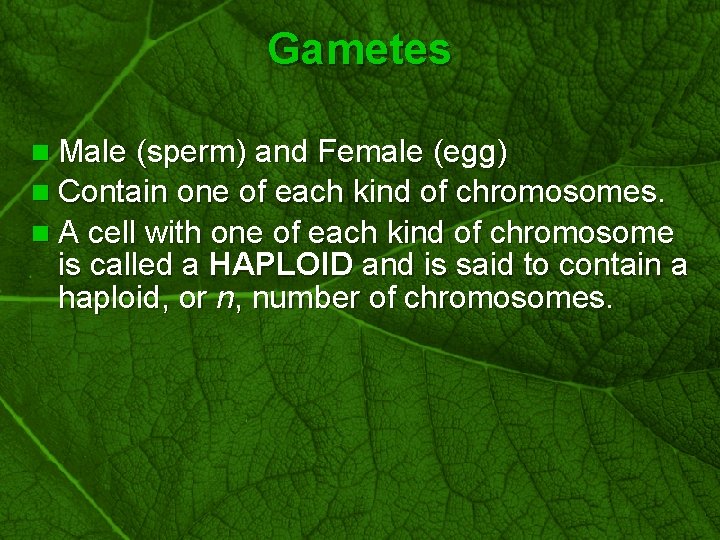 Gametes

- Male (sperm) and Female (egg)
- Contain one of each kind of chromosomes.
- A cell with one of each kind of chromosome is called a HAPLOID and is said to contain a haploid, or $n$, number of chromosomes.